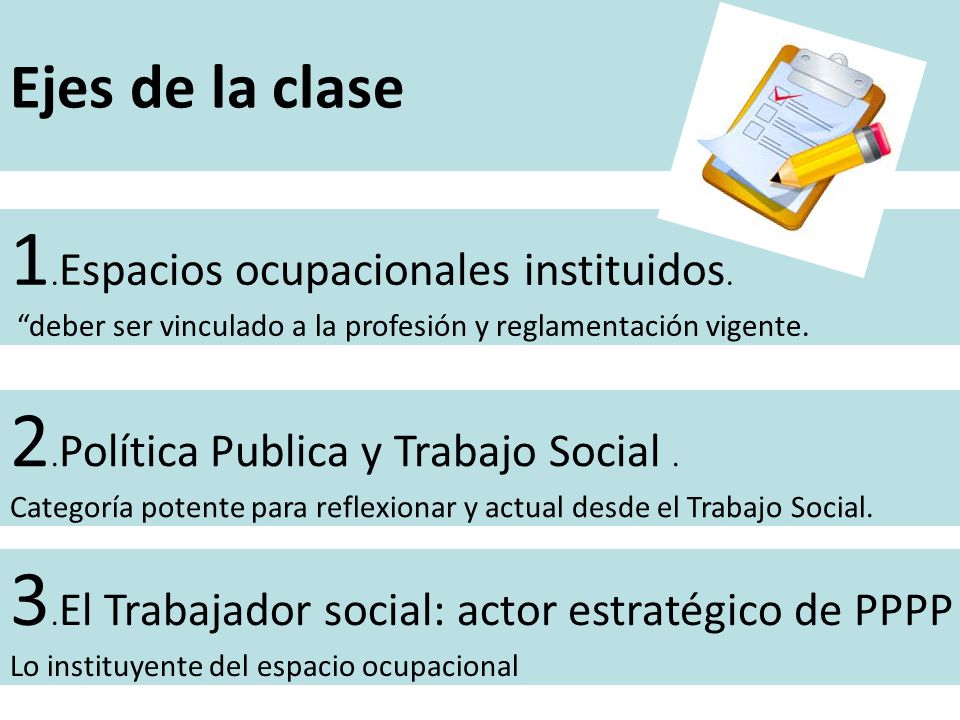 Ejes de la clase

1.Espacios ocupacionales instituidos.
“deber ser vinculado a la profesión y reglamentación vigente.

2.Política Publica y Trabajo Social .
Categoría potente para reflexionar y actual desde el Trabajo Social.

3.El Trabajador social: actor estratégico de PPPP
Lo instituyente del espacio ocupacional